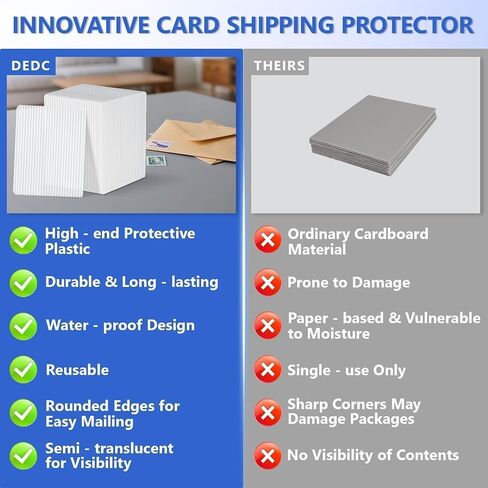 INNOVATIVE CARD SHIPPING PROTECTOR

DEDC

High - end Protective Plastic

Durable & Long - lasting

Water - proof Design

Reusable

Rounded Edges for Easy Mailing

Semi - translucent for Visibility

THEIRS

Ordinary Cardboard Material

Prone to Damage

Paper - based & Vulnerable to Moisture

Single - use Only

Sharp Corners May Damage Packages

No Visibility of Contents